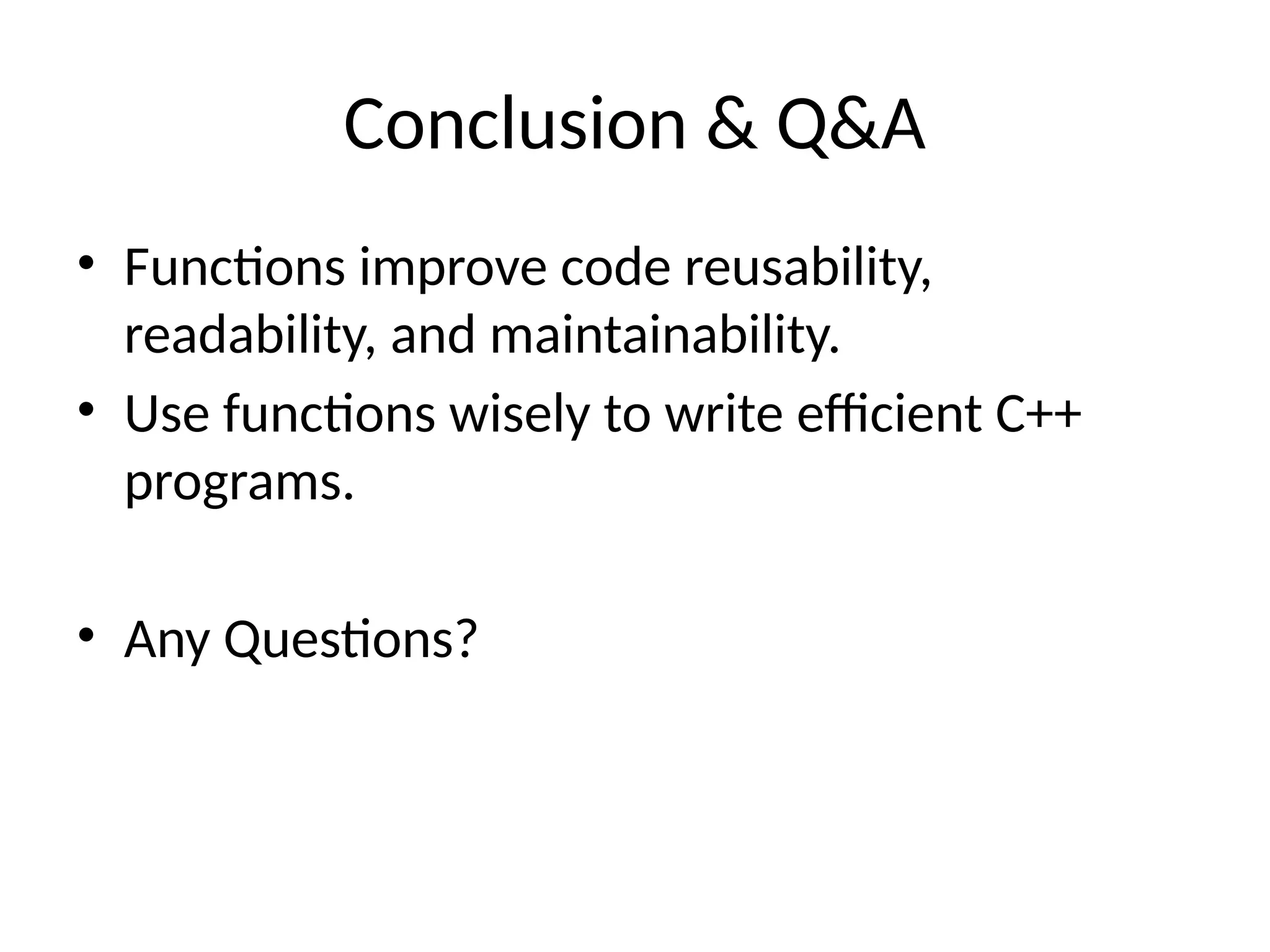 Conclusion & Q&A

• Functions improve code reusability, readability, and maintainability.
• Use functions wisely to write efficient C++ programs.

• Any Questions?